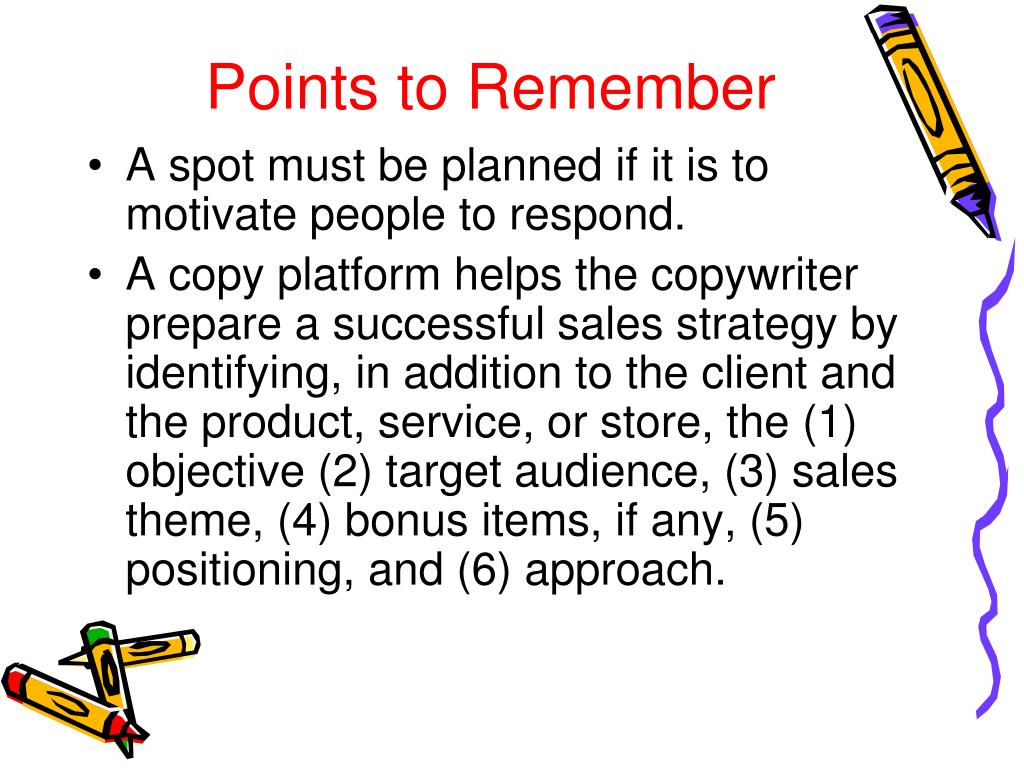 Points to Remember

• A spot must be planned if it is to motivate people to respond.
• A copy platform helps the copywriter prepare a successful sales strategy by identifying, in addition to the client and the product, service, or store, the (1) objective (2) target audience, (3) sales theme, (4) bonus items, if any, (5) positioning, and (6) approach.